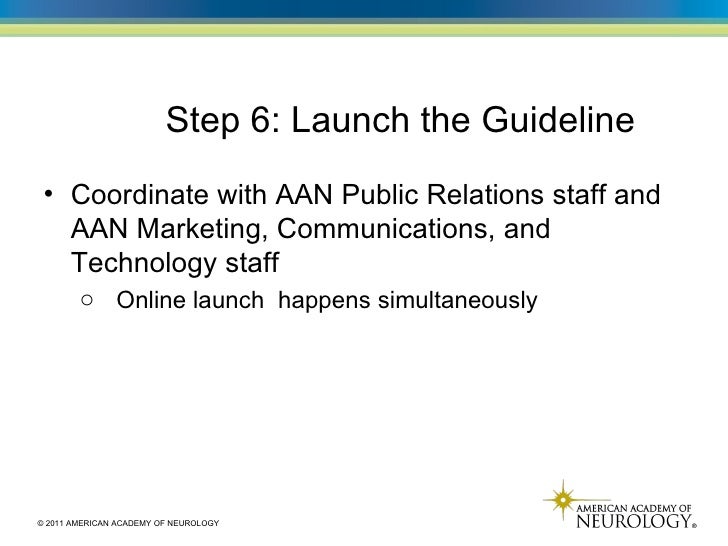 Step 6: Launch the Guideline

• Coordinate with AAN Public Relations staff and AAN Marketing, Communications, and Technology staff

○ Online launch happens simultaneously

© 2011 AMERICAN ACADEMY OF NEUROLOGY

AMERICAN ACADEMY OF NEUROLOGY®